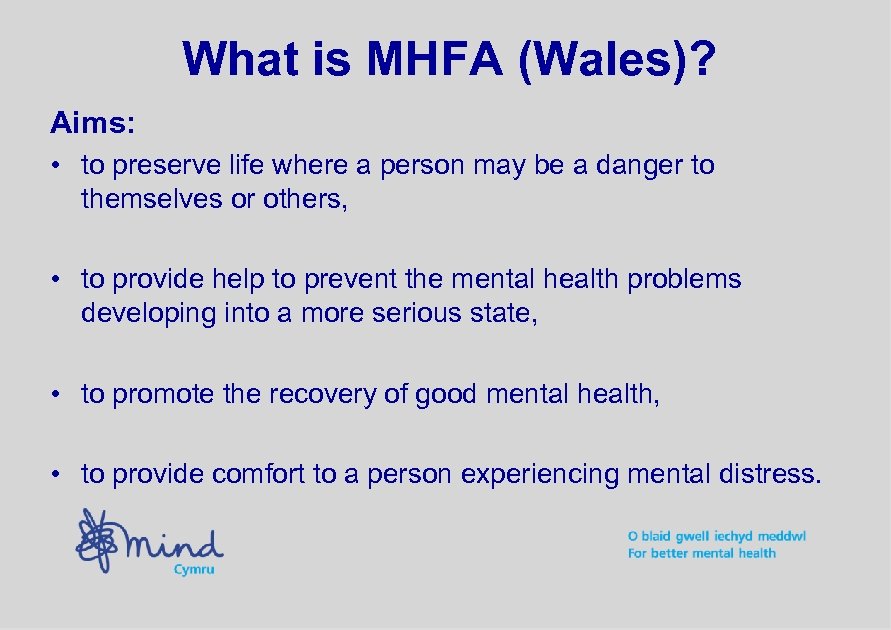 What is MHFA (Wales)?

Aims:

• to preserve life where a person may be a danger to themselves or others,

• to provide help to prevent the mental health problems developing into a more serious state,

• to promote the recovery of good mental health,

• to provide comfort to a person experiencing mental distress.

mind Cymru

O blaid gwell iechyd meddwl
For better mental health